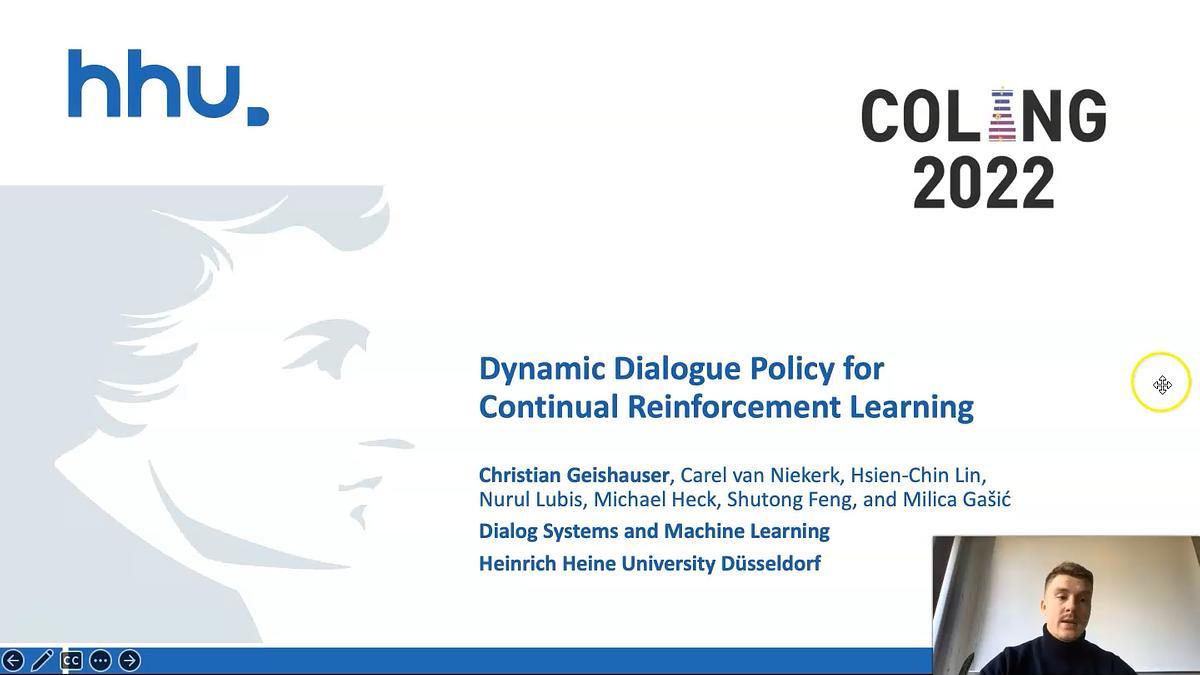 hhu.

COLING
2022

Dynamic Dialogue Policy for Continual Reinforcement Learning

Christian Geishauser, Carel van Niekerk, Hsien-Chin Lin, Nurul Lubis, Michael Heck, Shutong Feng, and Milica Gašić

Dialog Systems and Machine Learning

Heinrich Heine University Düsseldorf

CC